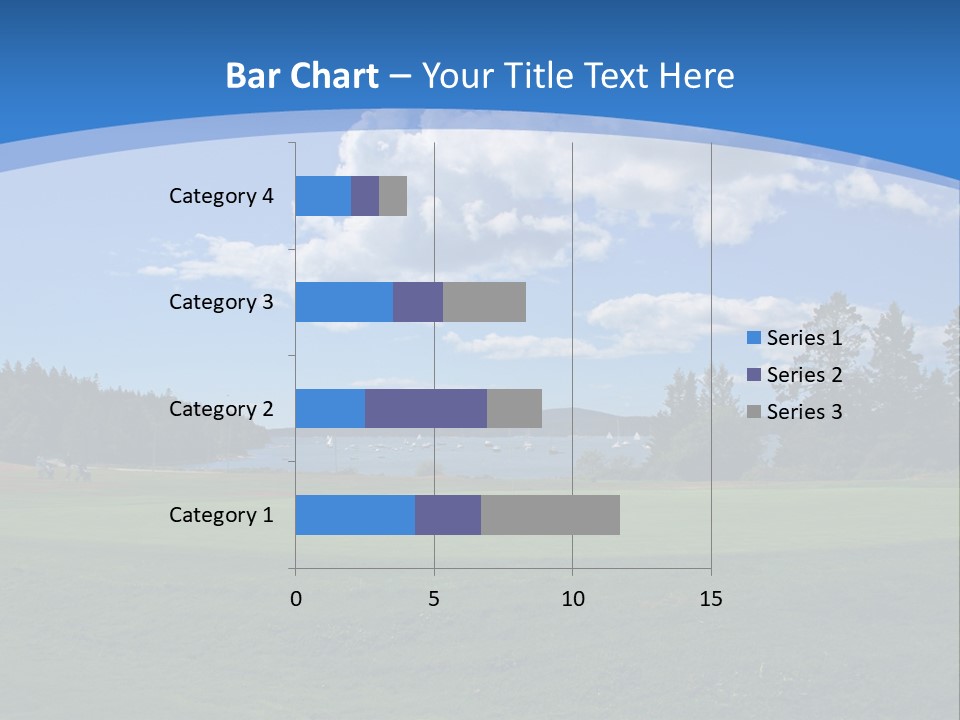 Bar Chart – Your Title Text Here

Category 4
Category 3
Category 2
Category 1

0
5
10
15

Series 1
Series 2
Series 3